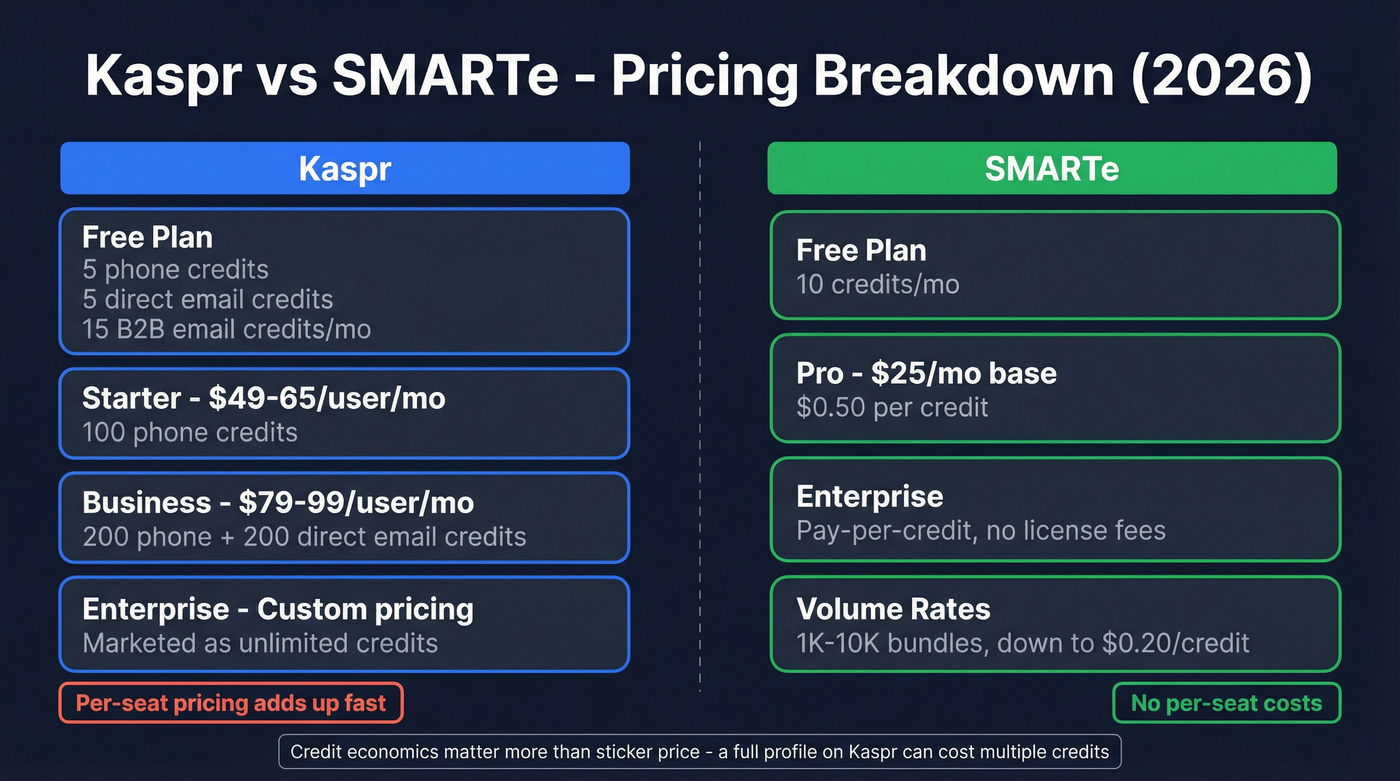 Kaspr vs SMARTe - Pricing Breakdown (2026)

Kaspr

Free Plan
5 phone credits
5 direct email credits
15 B2B email credits/mo

Starter - \$49-65/user/mo
100 phone credits

Business - \$79-99/user/mo
200 phone + 200 direct email credits

Enterprise - Custom pricing
Marketed as unlimited credits

Per-seat pricing adds up fast

SMARTe

Free Plan
10 credits/mo

Pro - \$25/mo base
\$0.50 per credit

Enterprise
Pay-per-credit, no license fees

Volume Rates
1K-10K bundles, down to \$0.20/credit

No per-seat costs

Credit economics matter more than sticker price - a full profile on Kaspr can cost multiple credits